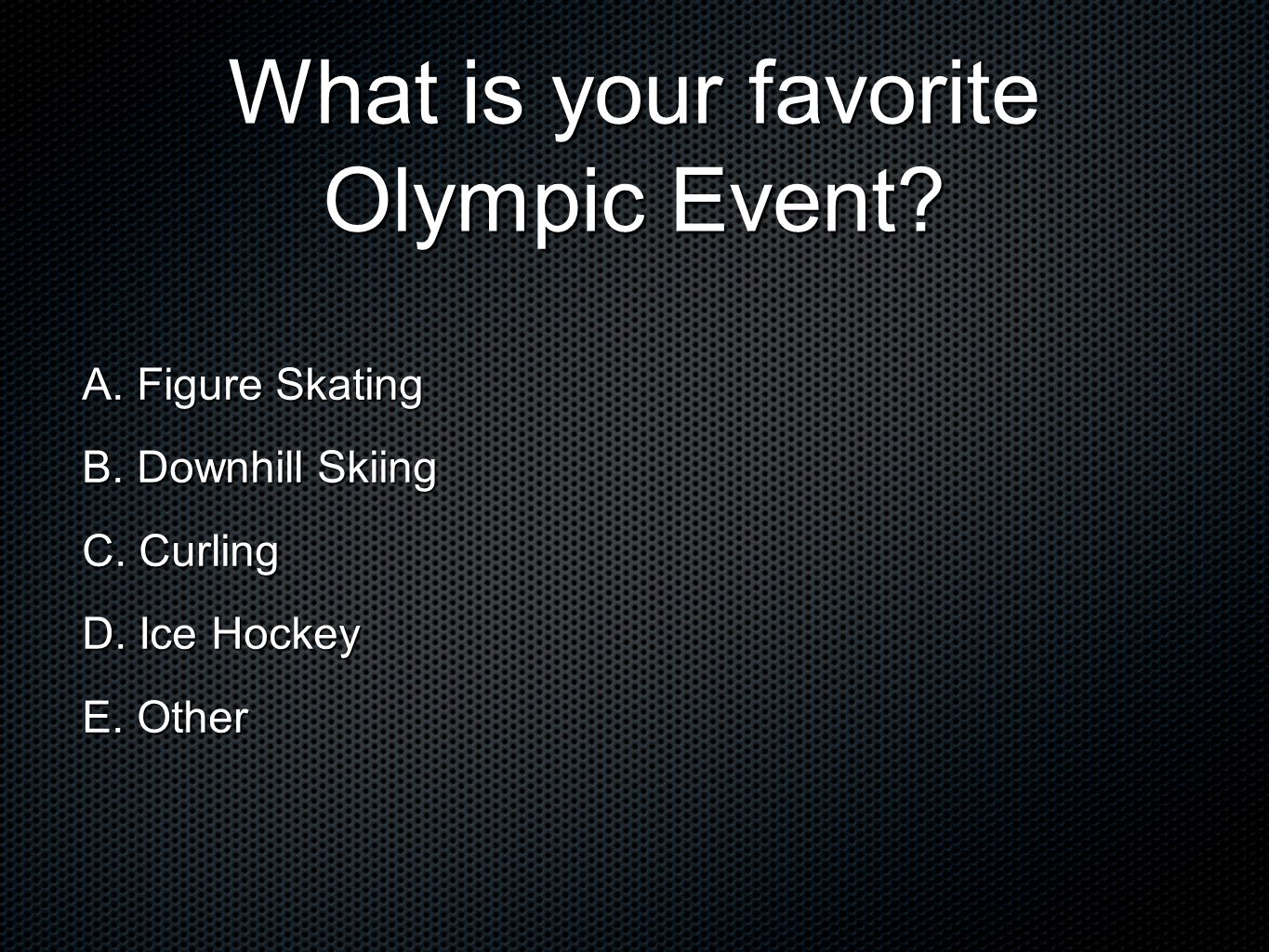 What is your favorite Olympic Event?

A. Figure Skating

B. Downhill Skiing

C. Curling

D. Ice Hockey

E. Other